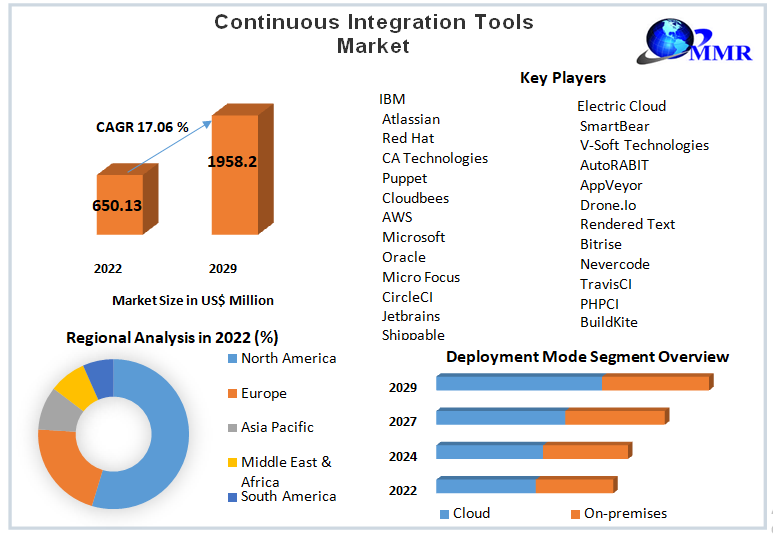 Continuous Integration Tools Market

MMR

CAGR 17.06 %

650.13

1958.2

2022

2029

Market Size in US$ Million

Key Players

IBM
Atlassian
Red Hat
CA Technologies
Puppet
Cloudbees
AWS
Microsoft
Oracle
Micro Focus
CircleCI
Jetbrains
Shippable

Electric Cloud
SmartBear
V-Soft Technologies
AutoRABIT
AppVeyor
Drone.Io
Rendered Text
Bitrise
Nevercode
TravisCI
PHPCI
BuildKite

Regional Analysis in 2022 (%)

North America
Europe
Asia Pacific
Middle East & Africa
South America

Deployment Mode Segment Overview

2029
2027
2024
2022

Cloud
On-premises